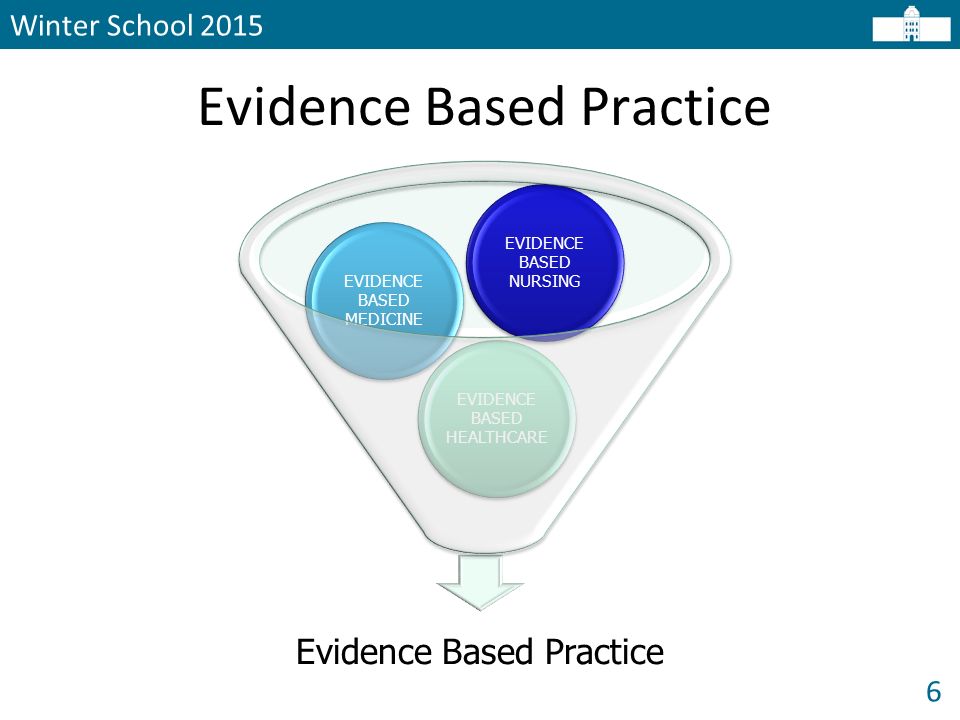 Winter School 2015

Evidence Based Practice

EVIDENCE BASED MEDICINE

EVIDENCE BASED NURSING

EVIDENCE BASED HEALTHCARE

Evidence Based Practice

6